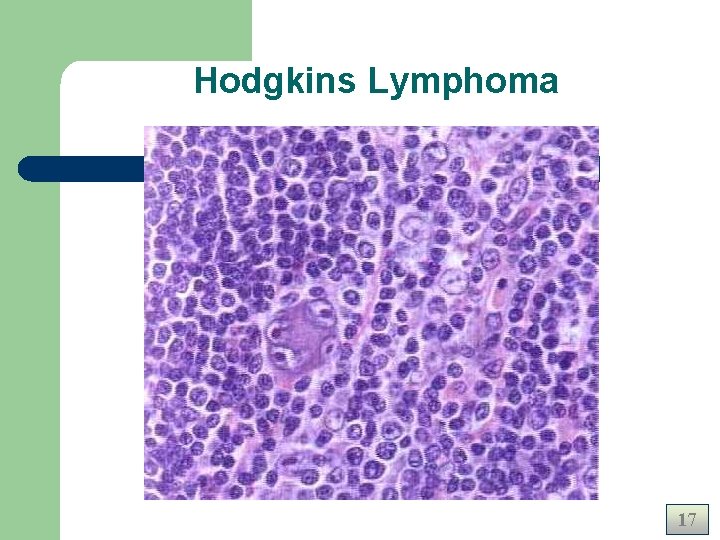 Hodgkins Lymphoma

17